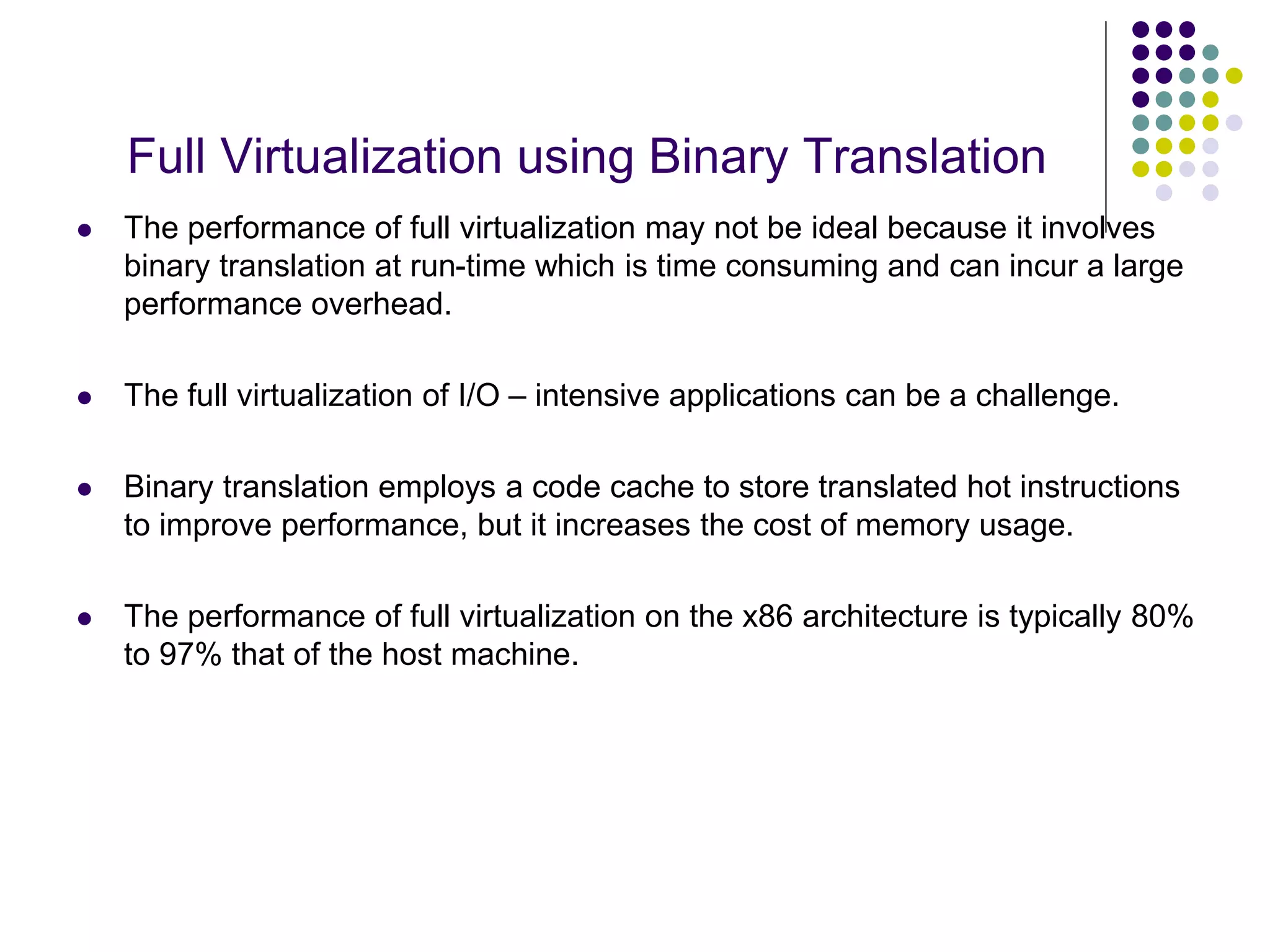 Full Virtualization using Binary Translation

- The performance of full virtualization may not be ideal because it involves binary translation at run-time which is time consuming and can incur a large performance overhead.

- The full virtualization of I/O – intensive applications can be a challenge.

- Binary translation employs a code cache to store translated hot instructions to improve performance, but it increases the cost of memory usage.

- The performance of full virtualization on the x86 architecture is typically 80% to 97% that of the host machine.